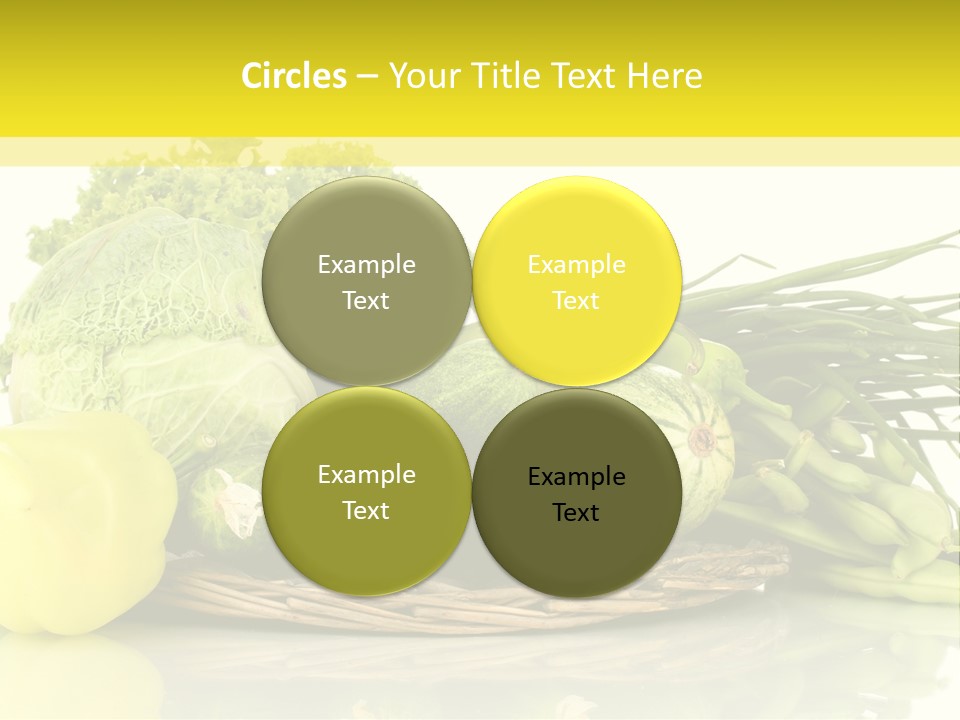 Circles – Your Title Text Here

Example Text

Example Text

Example Text

Example Text